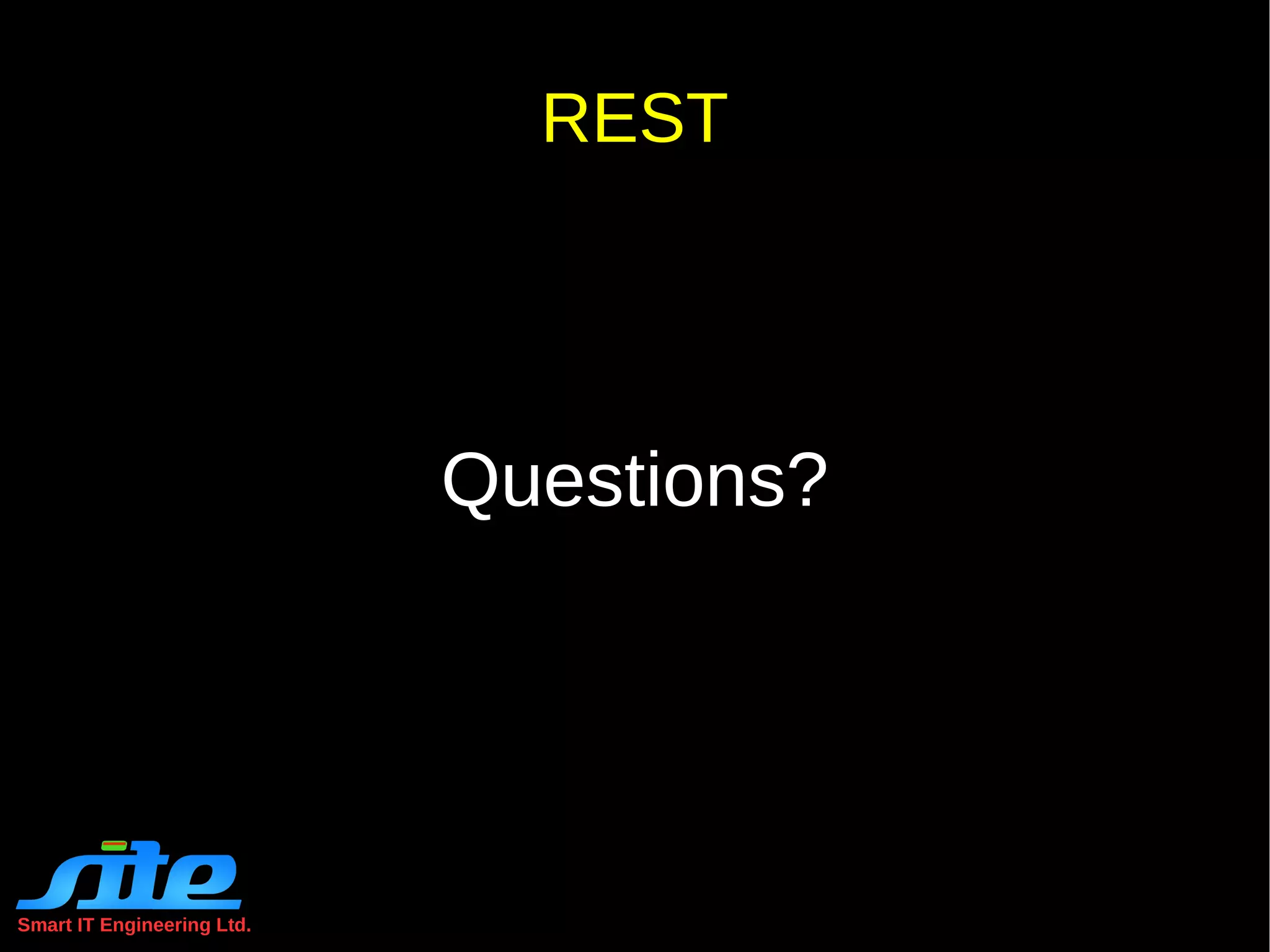 REST

Questions?

site
Smart IT Engineering Ltd.